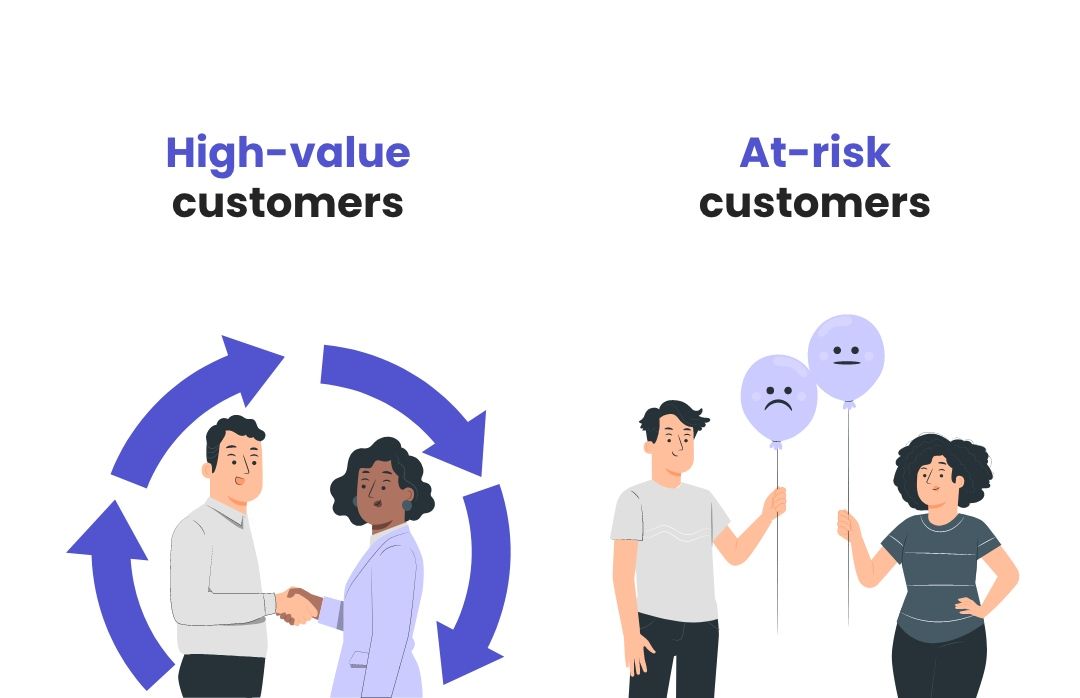 High-value customers

At-risk customers